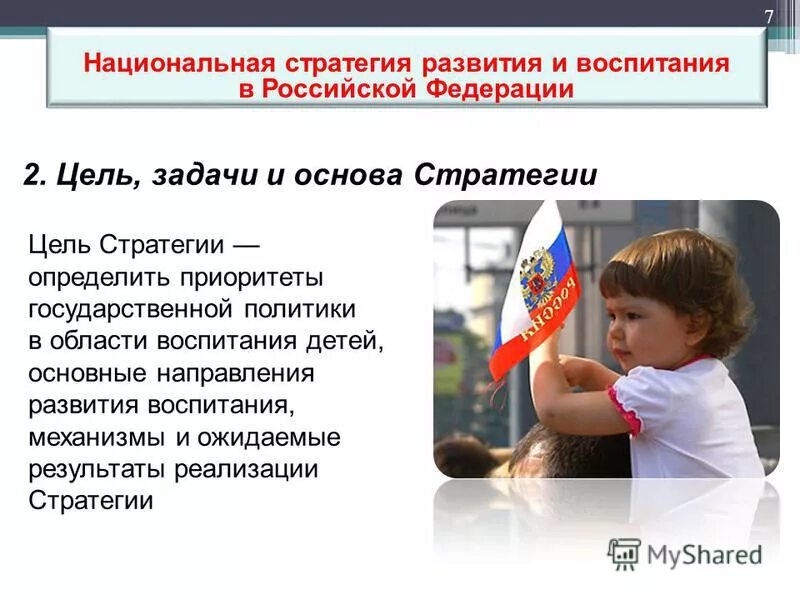 7

Национальная стратегия развития и воспитания в Российской Федерации

2. Цель, задачи и основа Стратегии

Цель Стратегии — определить приоритеты государственной политики в области воспитания детей, основные направления развития воспитания, механизмы и ожидаемые результаты реализации Стратегии

РОССИЯ

MyShared